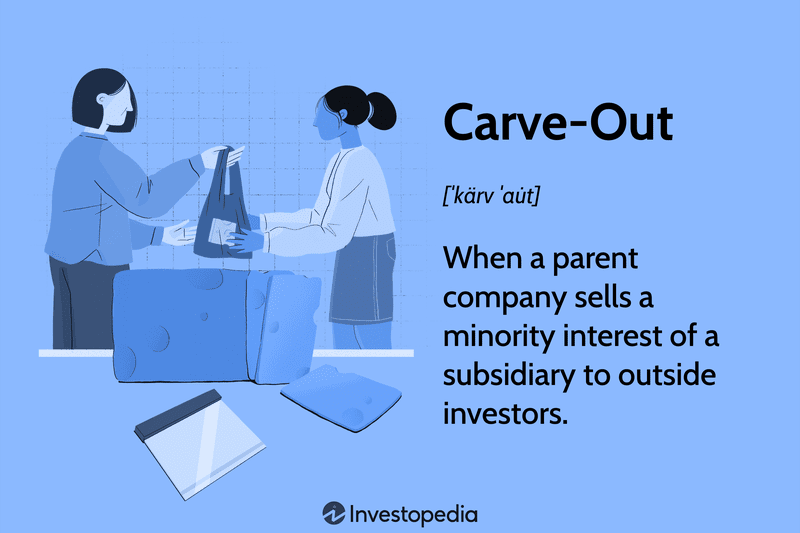 Carve-Out

[ˈkärv ˈau̇t]

When a parent company sells a minority interest of a subsidiary to outside investors.

Investopedia